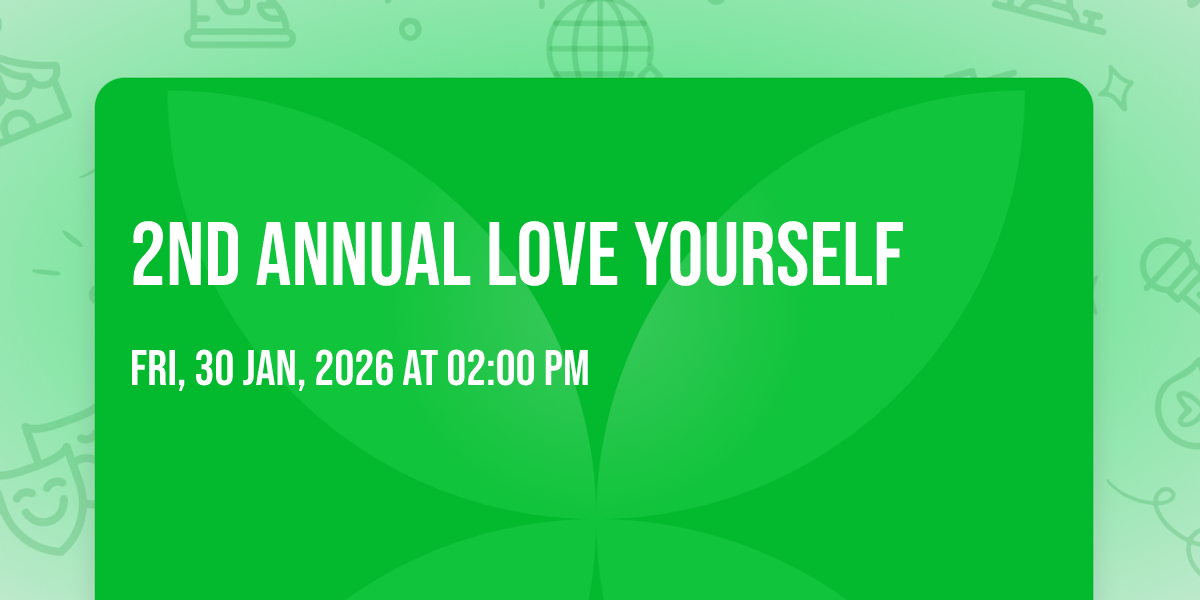 2ND ANNUAL LOVE YOURSELF

FRI, 30 JAN, 2026 AT 02:00 PM